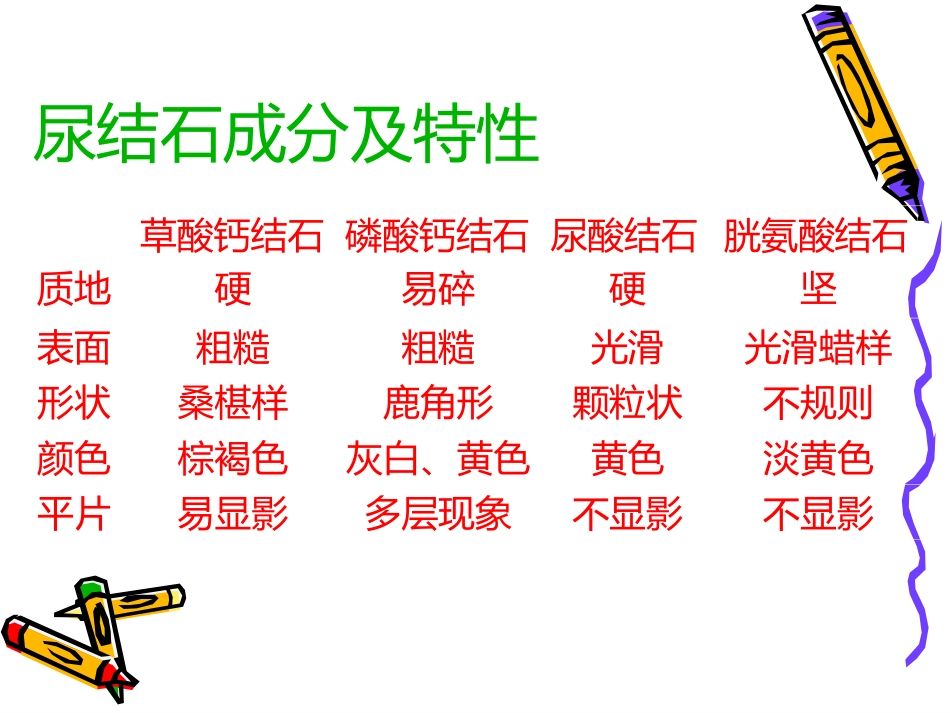 尿结石成分及特性

|  | 草酸钙结石 | 磷酸钙结石 | 尿酸结石 | 胱氨酸结石 |
|---|---|---|---|---|
| 质地 | 硬 | 易碎 | 硬 | 坚 |
| 表面 | 粗糙 | 粗糙 | 光滑 | 光滑蜡样 |
| 形状 | 桑椹样 | 鹿角形 | 颗粒状 | 不规则 |
| 颜色 | 棕褐色 | 灰白、黄色 | 黄色 | 淡黄色 |
| 平片 | 易显影 | 多层现象 | 不显影 | 不显影 |